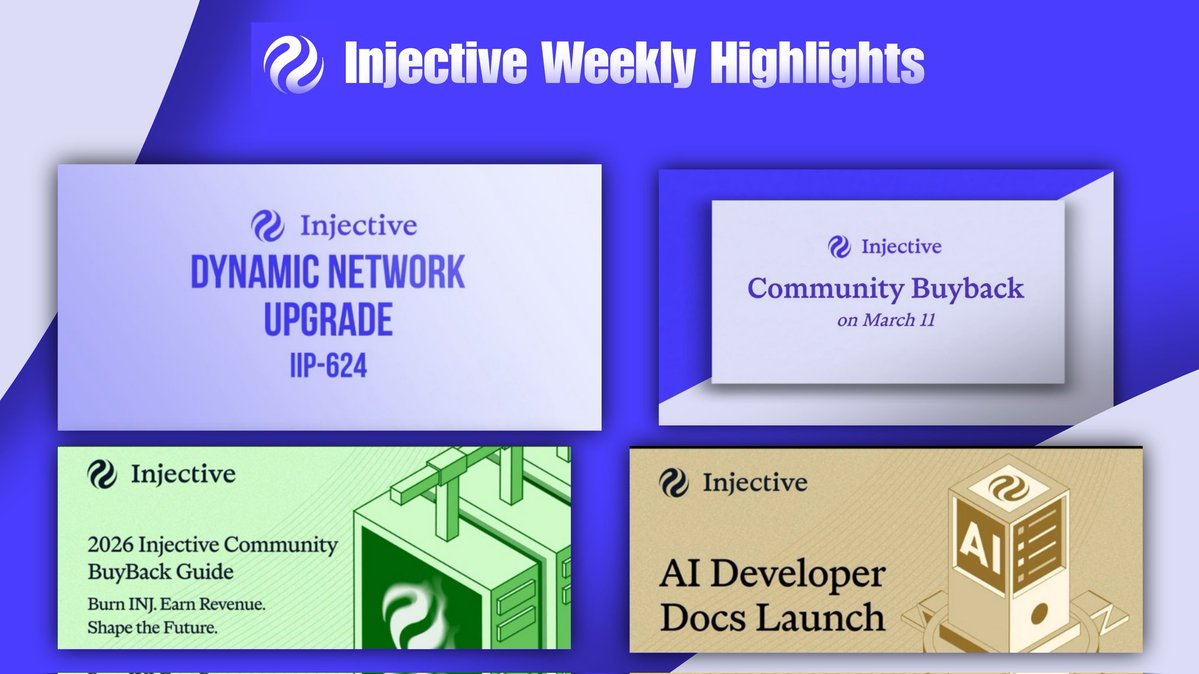 Injective Weekly Highlights

Injective
DYNAMIC NETWORK UPGRADE
IIP-624

Injective
Community Buyback
on March 11

Injective
2026 Injective Community BuyBack Guide
Burn INJ. Earn Revenue. Shape the Future.

Injective
AI Developer Docs Launch
AI